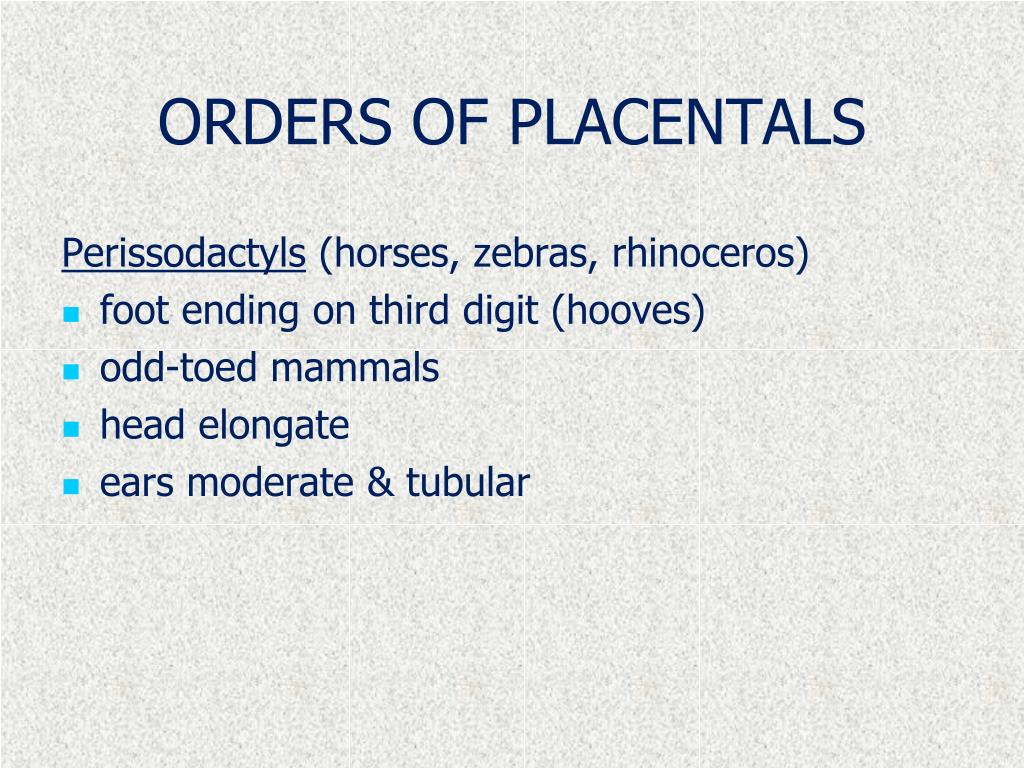 ORDERS OF PLACENTALS

Perissodactyls (horses, zebras, rhinoceros)

- foot ending on third digit (hooves)
- odd-toed mammals
- head elongate
- ears moderate & tubular